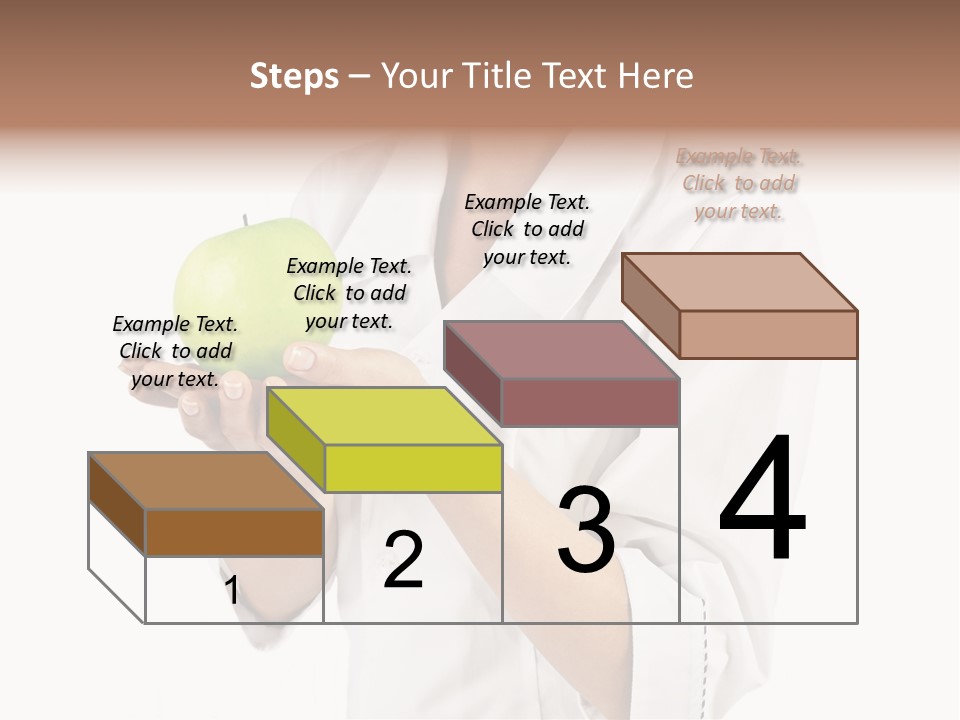 Steps – Your Title Text Here

Example Text. Click to add your text.

Example Text. Click to add your text.

Example Text. Click to add your text.

Example Text. Click to add your text.

1

2

3

4